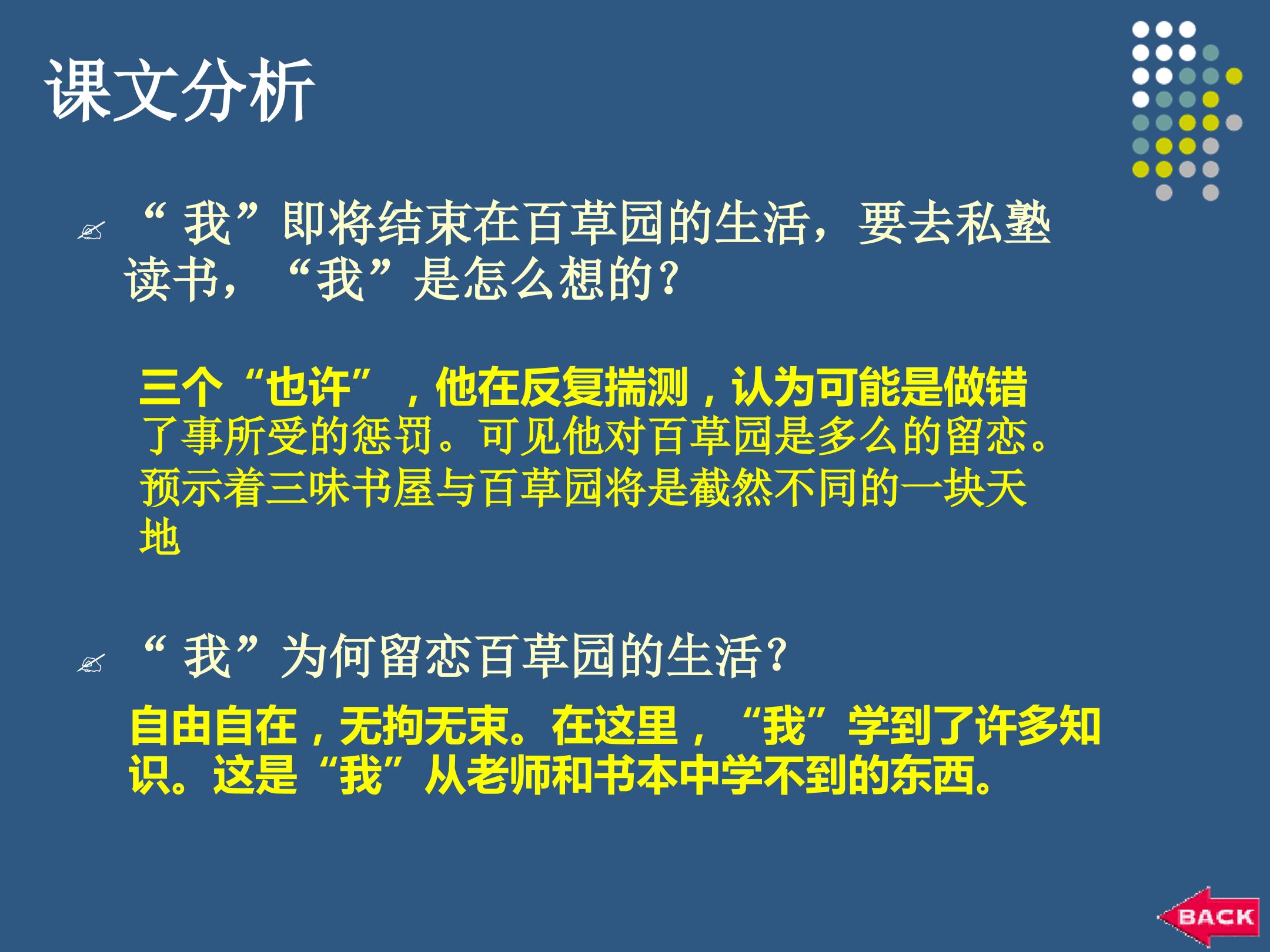 课文分析

✍ “我”即将结束在百草园的生活，要去私塾读书，“我”是怎么想的？

三个“也许”，他在反复揣测，认为可能是做错了事所受的惩罚。可见他对百草园是多么的留恋。预示着三味书屋与百草园将是截然不同的一块天地

✍ “我”为何留恋百草园的生活？

自由自在，无拘无束。在这里，“我”学到了许多知识。这是“我”从老师和书本中学不到的东西。

BACK